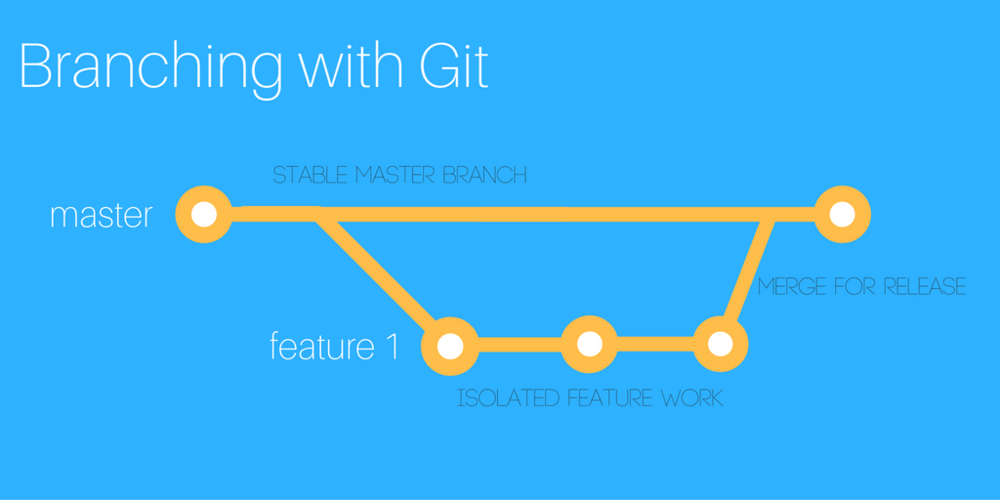 Branching with Git

STABLE MASTER BRANCH

master

MERGE FOR RELEASE

feature 1

ISOLATED FEATURE WORK